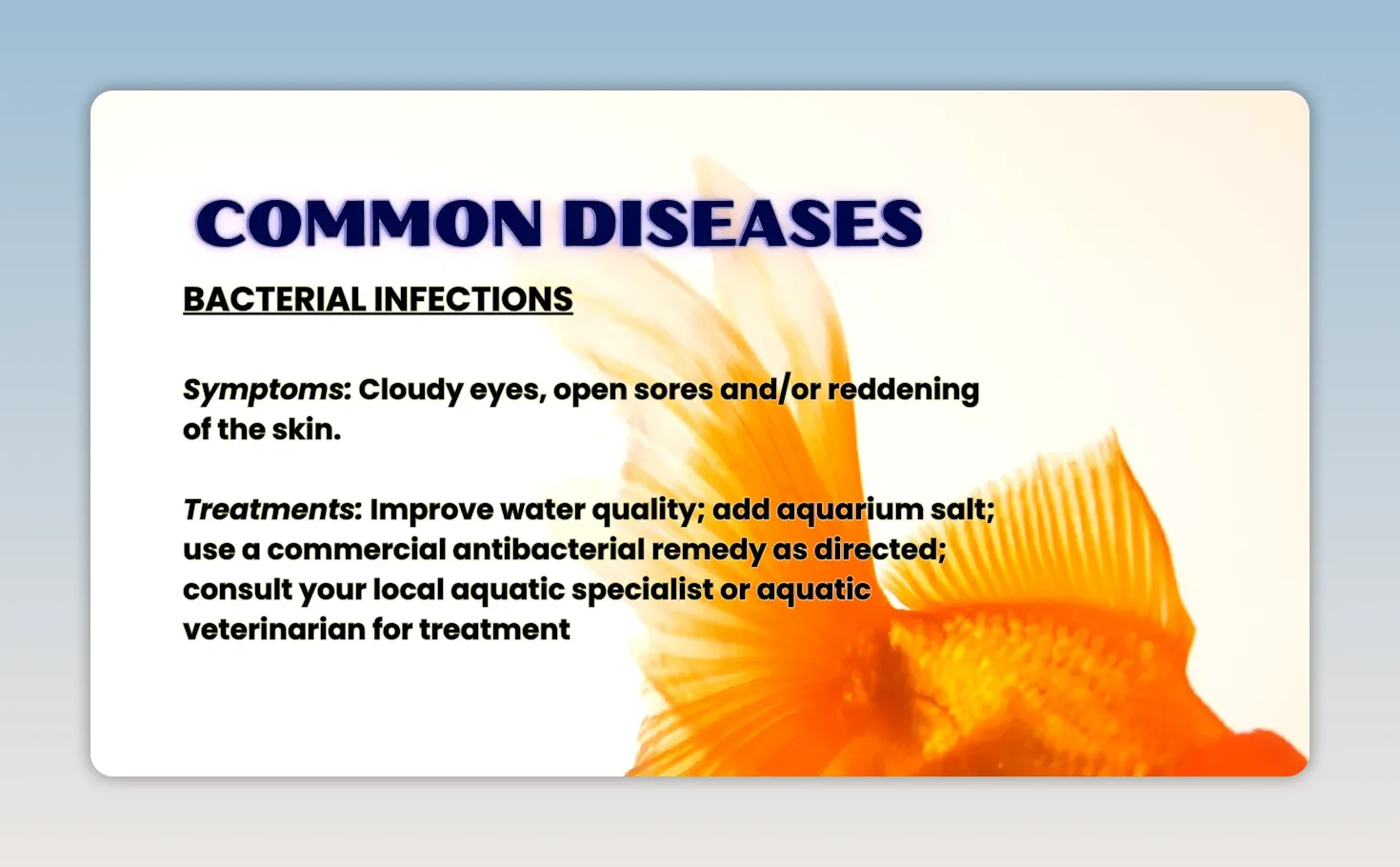 COMMON DISEASES

BACTERIAL INFECTIONS

Symptoms: Cloudy eyes, open sores and/or reddening of the skin.

Treatments: Improve water quality; add aquarium salt; use a commercial antibacterial remedy as directed; consult your local aquatic specialist or aquatic veterinarian for treatment